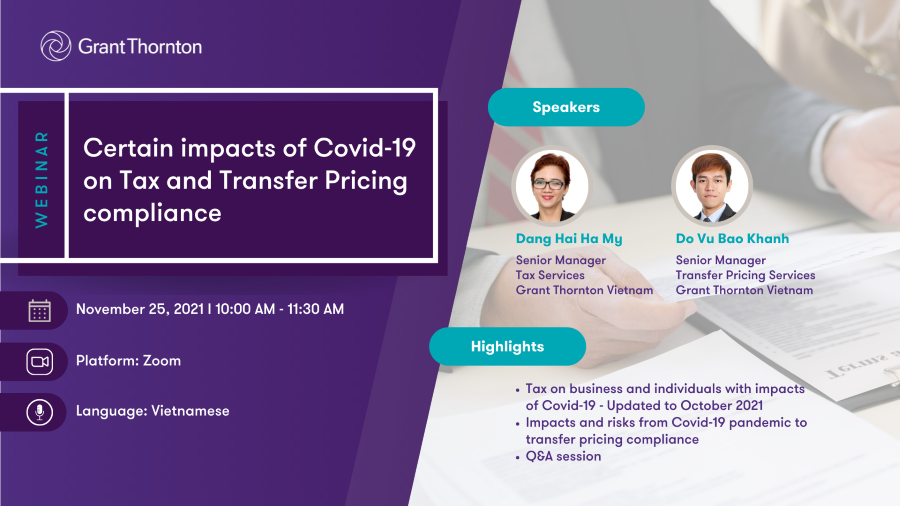 Grant Thornton

WEBINAR

Certain impacts of Covid-19 on Tax and Transfer Pricing compliance

November 25, 2021 | 10:00 AM - 11:30 AM

Platform: Zoom

Language: Vietnamese

Speakers

Dang Hai Ha My
Senior Manager
Tax Services
Grant Thornton Vietnam

Do Vu Bao Khanh
Senior Manager
Transfer Pricing Services
Grant Thornton Vietnam

Highlights

• Tax on business and individuals with impacts of Covid-19 - Updated to October 2021
• Impacts and risks from Covid-19 pandemic to transfer pricing compliance
• Q&A session